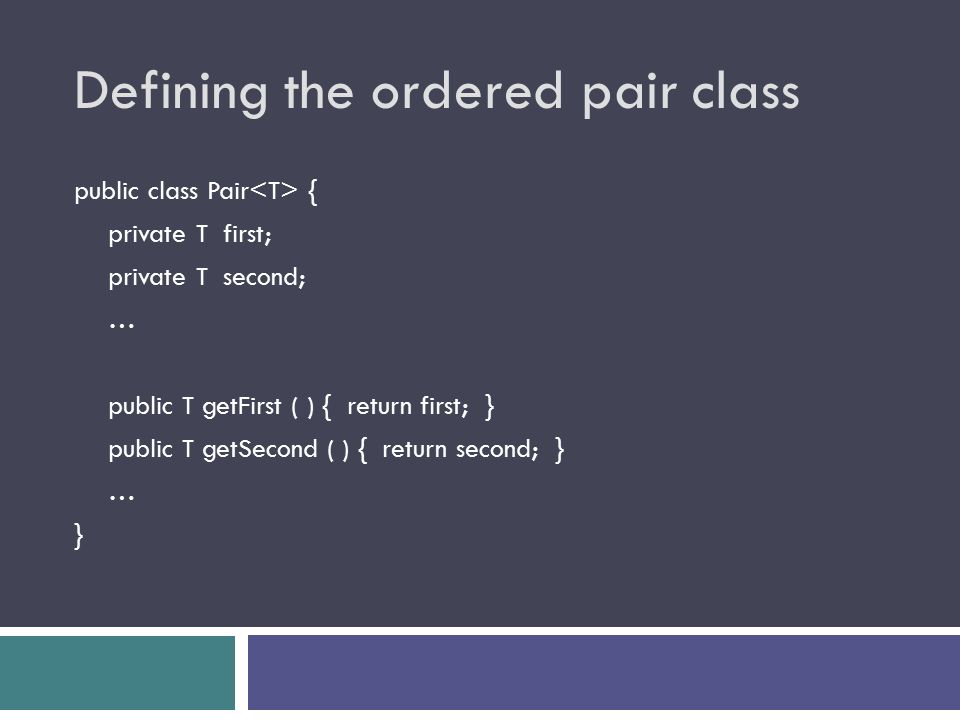 Defining the ordered pair class

public class Pair<T> {
private T first;
private T second;
…

public T getFirst ( ) { return first; }
public T getSecond ( ) { return second; }
…
}